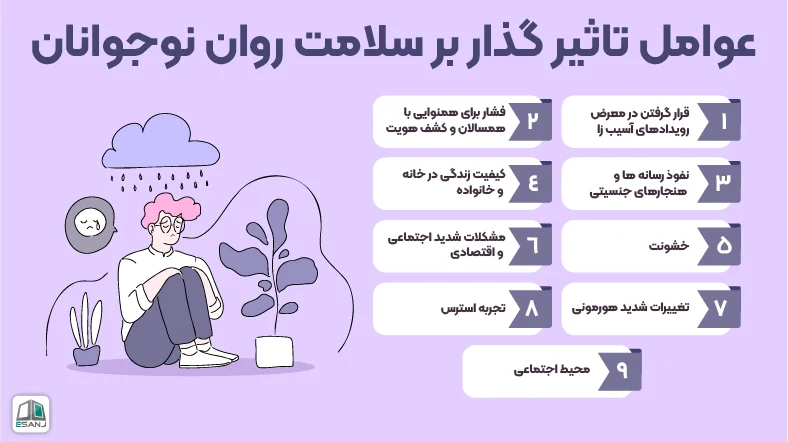 عوامل تاثیر گذار بر سلامت روان نوجوانان

۱ قرار گرفتن در معرض رویدادهای آسیب زا

۲ فشار برای همنوایی با همسالان و کشف هویت

۳ نفوذ رسانه ها و هنجارهای جنسیتی

۴ کیفیت زندگی در خانه و خانواده

۵ خشونت

۶ مشکلات شدید اجتماعی و اقتصادی

۷ تغییرات شدید هورمونی

۸ تجربه استرس

۹ محیط اجتماعی

ESANJ